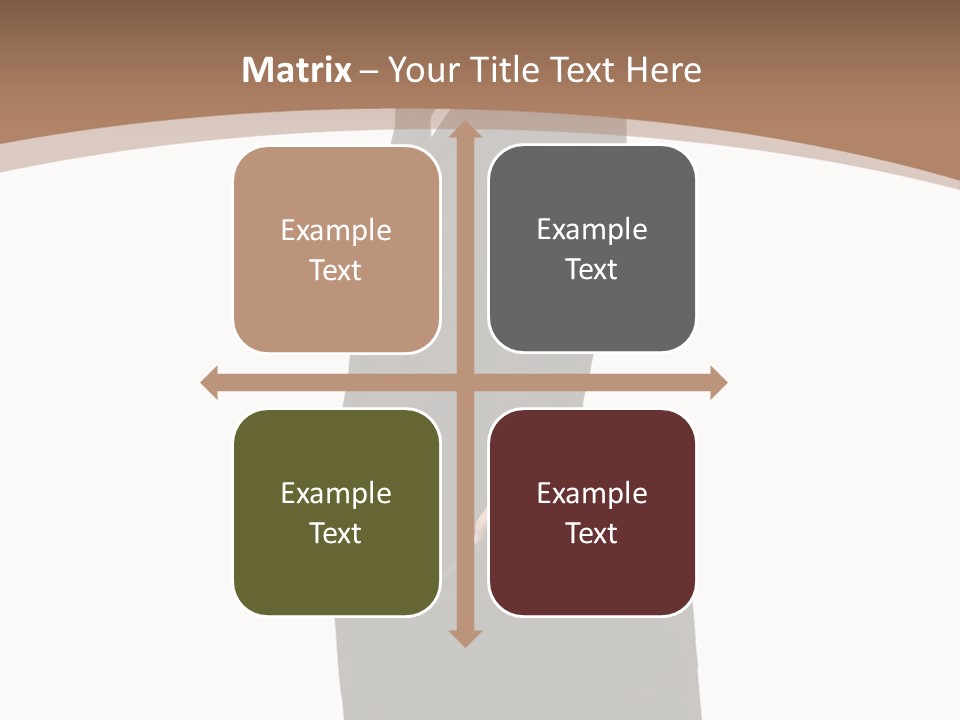 Matrix – Your Title Text Here

Example Text

Example Text

Example Text

Example Text